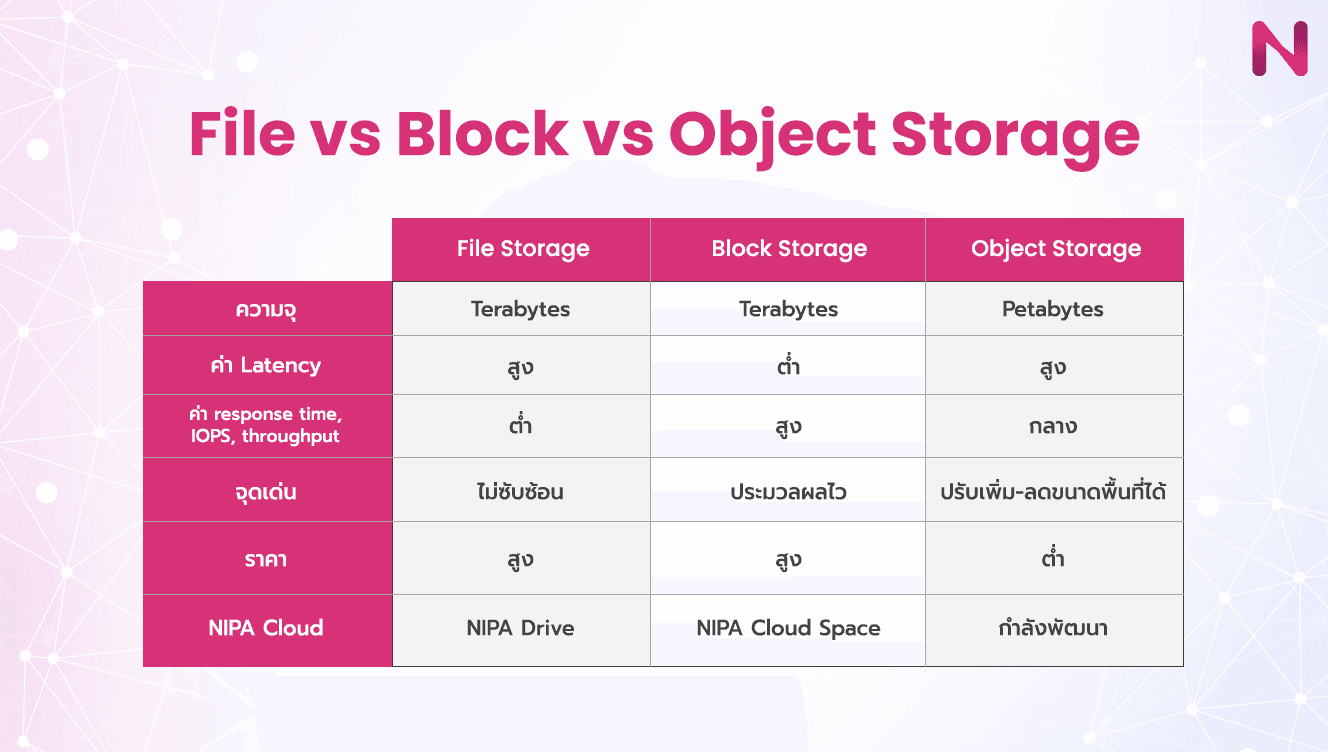 N

File vs Block vs Object Storage

| | File Storage | Block Storage | Object Storage |
|---|---|---|---|
| ความจุ | Terabytes | Terabytes | Petabytes |
| ค่า Latency | สูง | ต่ำ | สูง |
| ค่า response time, IOPS, throughput | ต่ำ | สูง | กลาง |
| จุดเด่น | ไม่ซับซ้อน | ประมวลผลไว | ปรับเพิ่ม-ลดขนาดพื้นที่ได้ |
| ราคา | สูง | สูง | ต่ำ |
| NIPA Cloud | NIPA Drive | NIPA Cloud Space | กำลังพัฒนา |